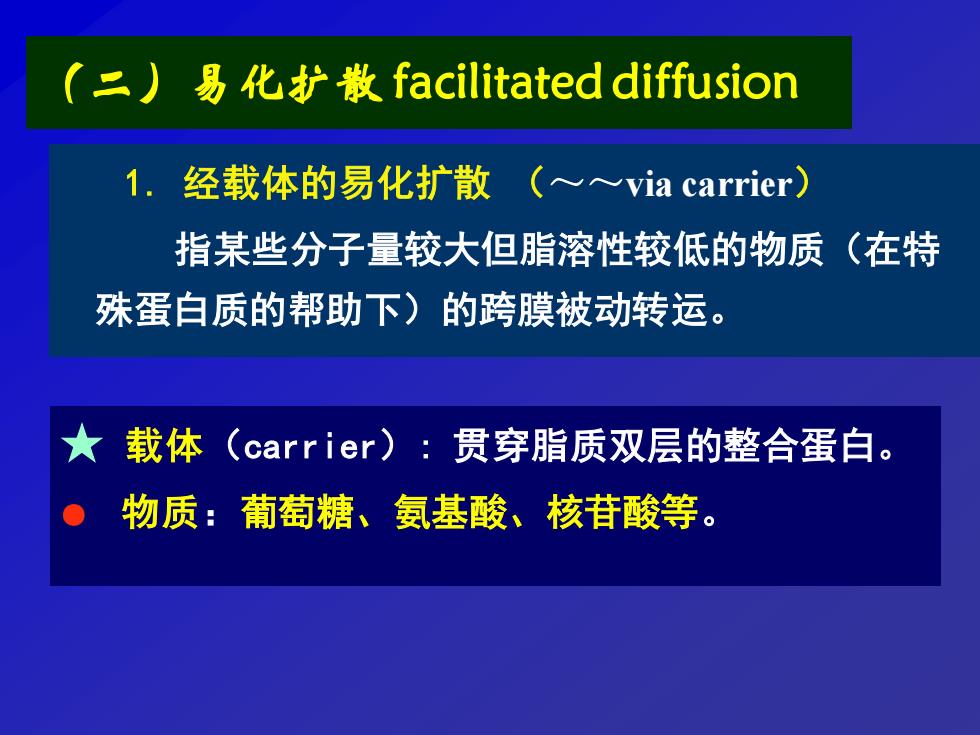 （二）易化扩散 facilitated diffusion

1. 经载体的易化扩散 （～～via carrier）

指某些分子量较大但脂溶性较低的物质（在特殊蛋白质的帮助下）的跨膜被动转运。

★ 载体（carrier）：贯穿脂质双层的整合蛋白。

● 物质：葡萄糖、氨基酸、核苷酸等。